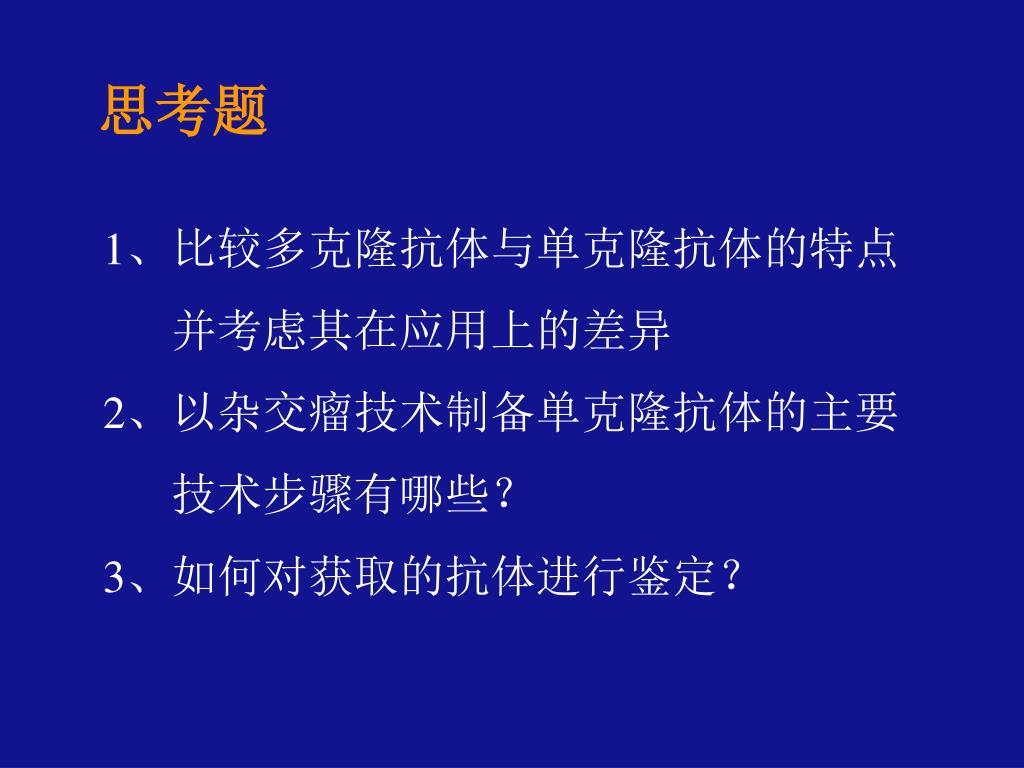 思考题

1、比较多克隆抗体与单克隆抗体的特点并考虑其在应用上的差异

2、以杂交瘤技术制备单克隆抗体的主要技术步骤有哪些？

3、如何对获取的抗体进行鉴定？